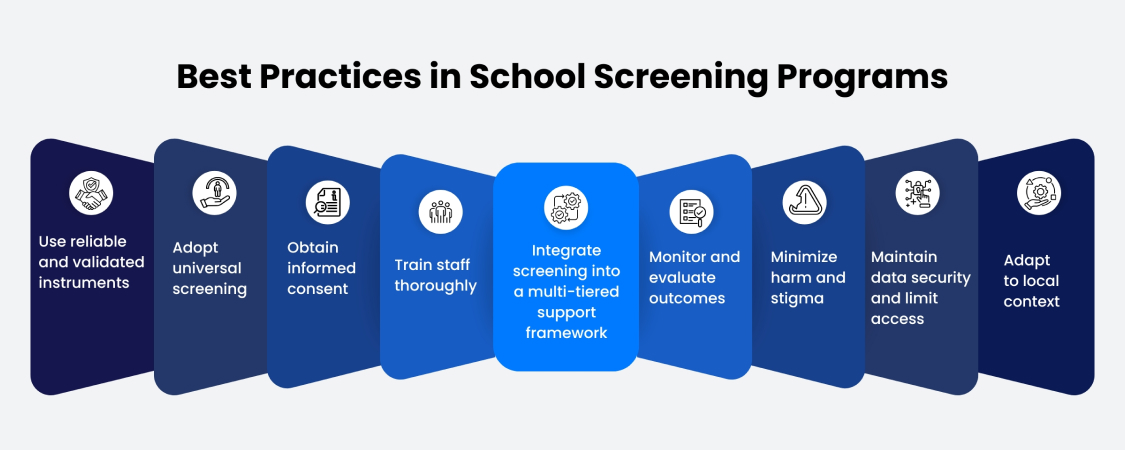 Best Practices in School Screening Programs

Use reliable and validated instruments

Adopt universal screening

Obtain informed consent

Train staff thoroughly

Integrate screening into a multi-tiered support framework

Monitor and evaluate outcomes

Minimize harm and stigma

Maintain data security and limit access

Adapt to local context